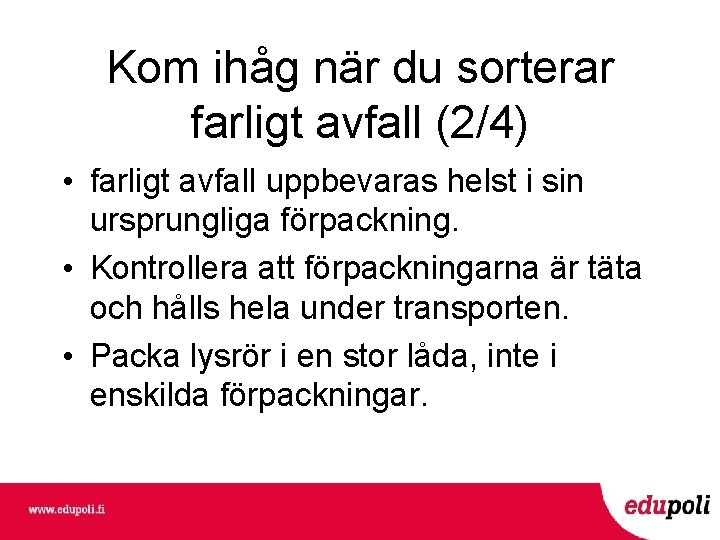 Kom ihåg när du sorterar farligt avfall (2/4)

• farligt avfall uppbevaras helst i sin ursprungliga förpackning.
• Kontrollera att förpackningarna är täta och hålls hela under transporten.
• Packa lysrör i en stor låda, inte i enskilda förpackningar.

www.edupoli.fi

edupoli